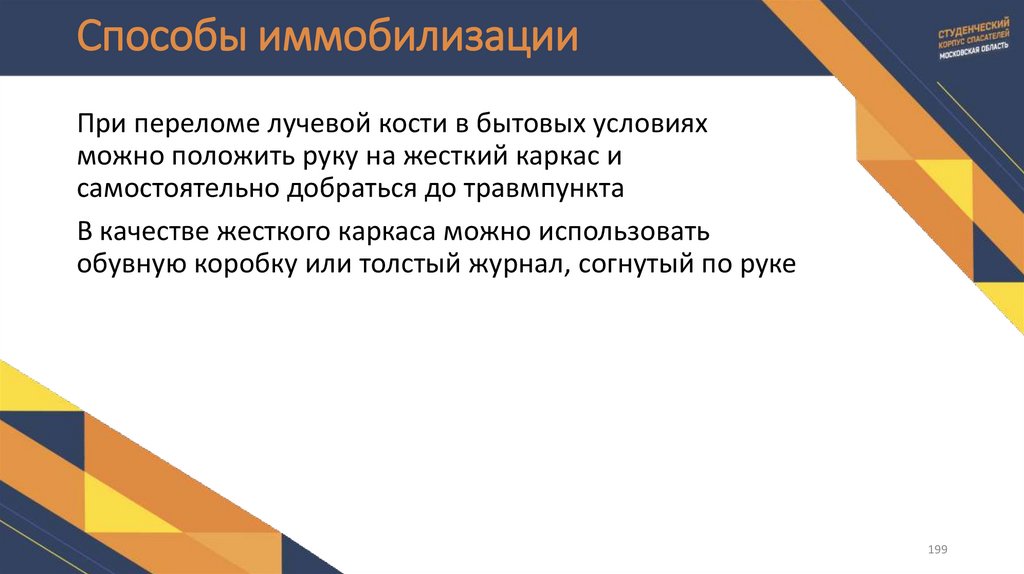 Способы иммобилизации

СТУДЕНЧЕСКИЙ КОРПУС СПАСАТЕЛЕЙ МОСКОВСКАЯ ОБЛАСТЬ

При переломе лучевой кости в бытовых условиях можно положить руку на жесткий каркас и самостоятельно добраться до травмпункта

В качестве жесткого каркаса можно использовать обувную коробку или толстый журнал, согнутый по руке

199